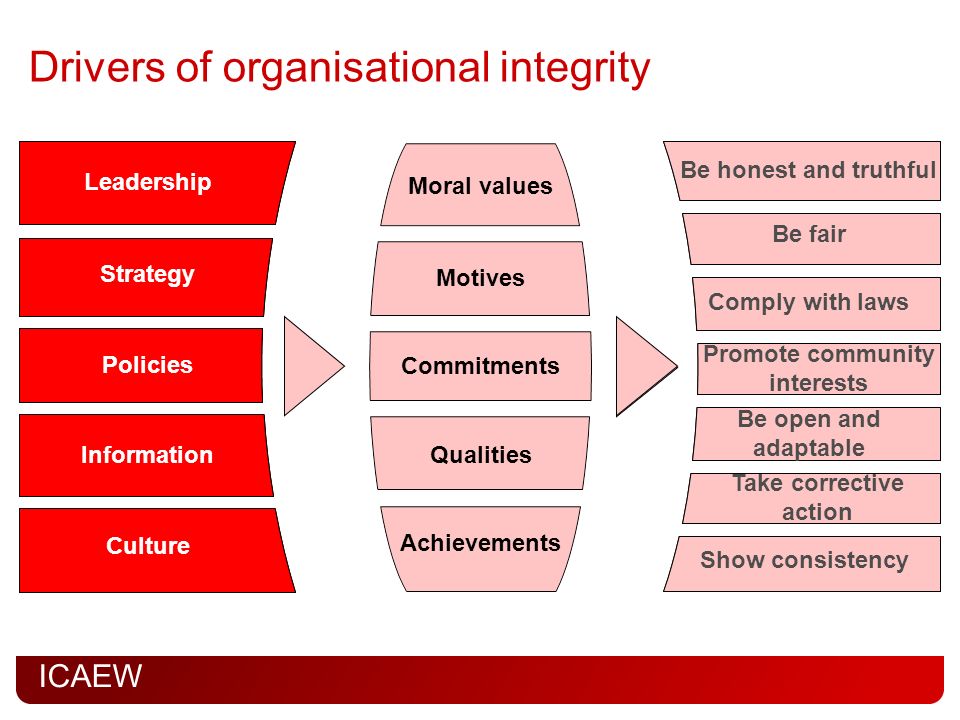 Drivers of organisational integrity

Leadership

Strategy

Policies

Information

Culture

Moral values

Motives

Commitments

Qualities

Achievements

Be honest and truthful

Be fair

Comply with laws

Promote community interests

Be open and adaptable

Take corrective action

Show consistency

ICAEW